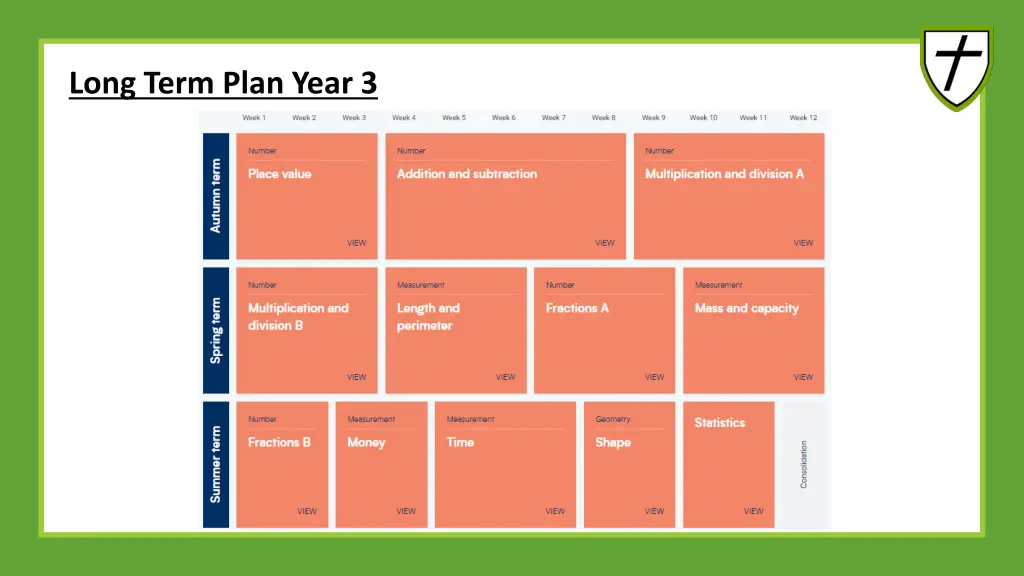 Long Term Plan Year 3

Week 1 Week 2 Week 3 Week 4 Week 5 Week 6 Week 7 Week 8 Week 9 Week 10 Week 11 Week 12

Autumn term

Number
Place value
VIEW

Number
Addition and subtraction
VIEW

Number
Multiplication and division A
VIEW

Spring term

Number
Multiplication and division B
VIEW

Measurement
Length and perimeter
VIEW

Number
Fractions A
VIEW

Measurement
Mass and capacity
VIEW

Summer term

Number
Fractions B
VIEW

Measurement
Money
VIEW

Measurement
Time
VIEW

Geometry
Shape
VIEW

Statistics
VIEW

Consolidation